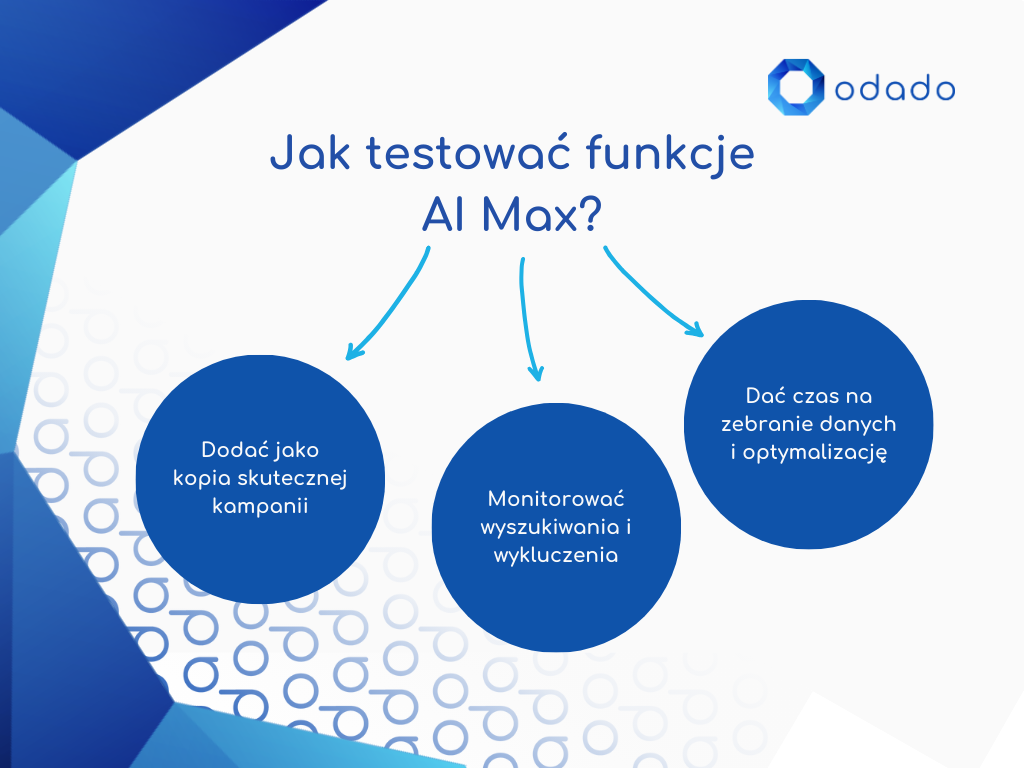 odado

Jak testować funkcje AI Max?

Dodać jako kopia skutecznej kampanii

Monitorować wyszukiwania i wykluczenia

Dać czas na zebranie danych i optymalizację